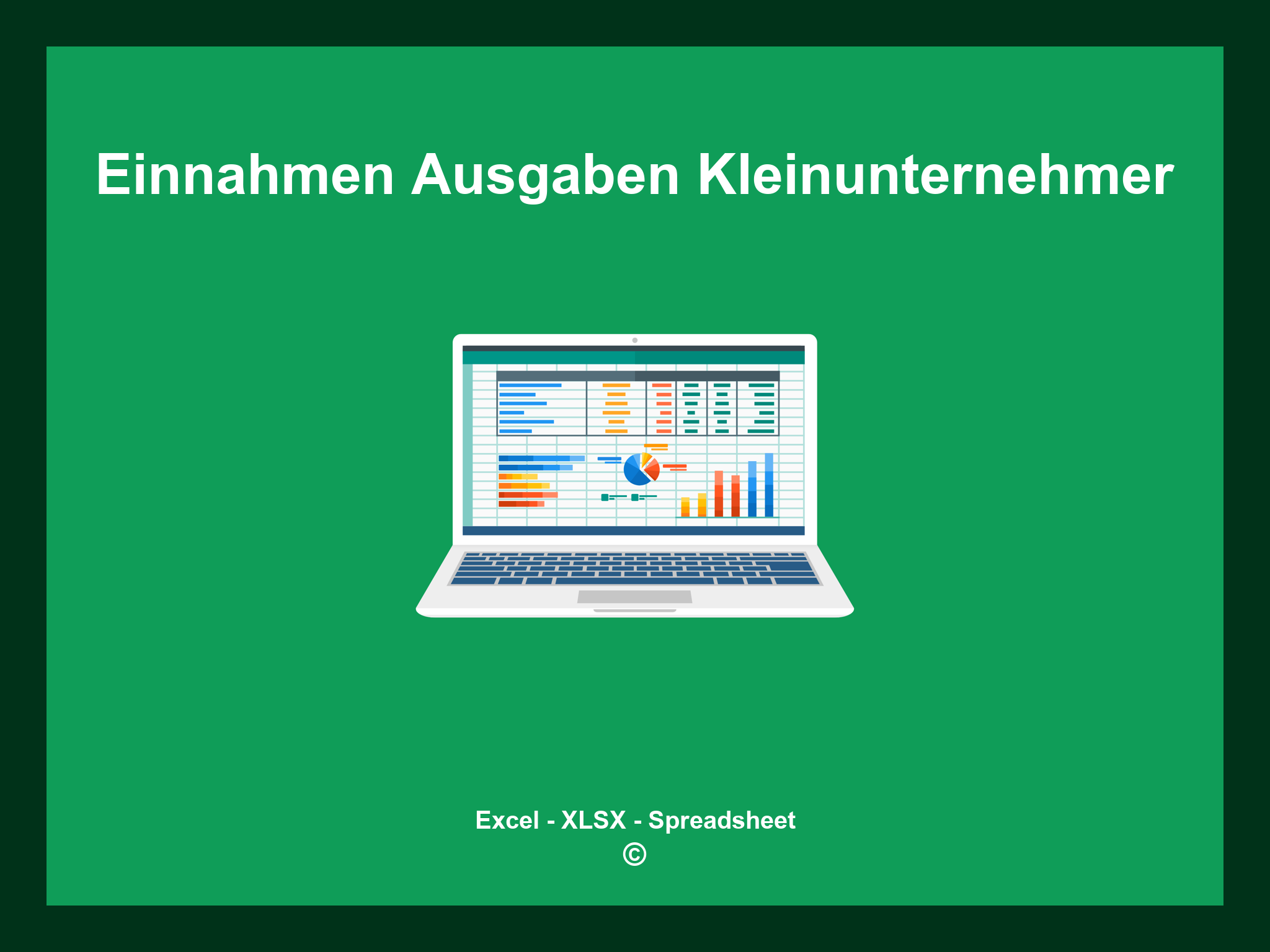 Einnahmen Ausgaben Kleinunternehmer

Excel - XLSX - Spreadsheet
©